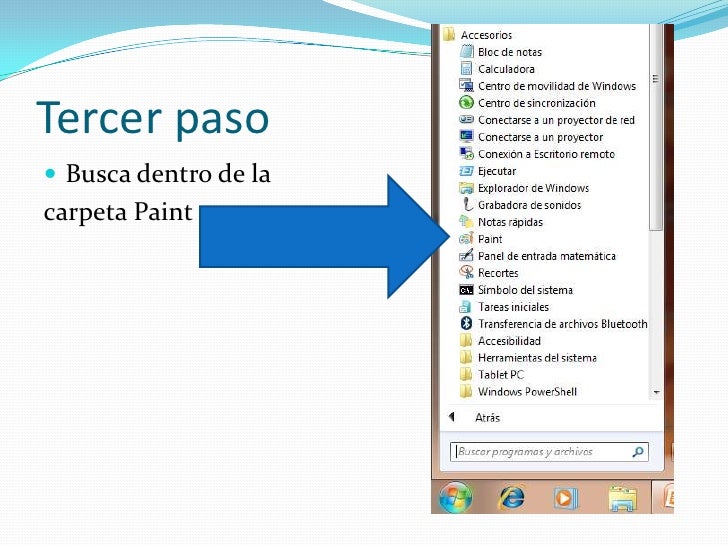 Tercer paso

Busca dentro de la carpeta Paint

Accesorios
Bloc de notas
Calculadora
Centro de movilidad de Windows
Centro de sincronización
Conectarse a un proyector de red
Conectarse a un proyector
Conexión a Escritorio remoto
Ejecutar
Explorador de Windows
Grabadora de sonidos
Notas rápidas
Paint
Panel de entrada matemática
Recortes
Símbolo del sistema
Tareas iniciales
Transferencia de archivos Bluetooth
Accesibilidad
Herramientas del sistema
Tablet PC
Windows PowerShell

Atrás

Buscar programas y archivos